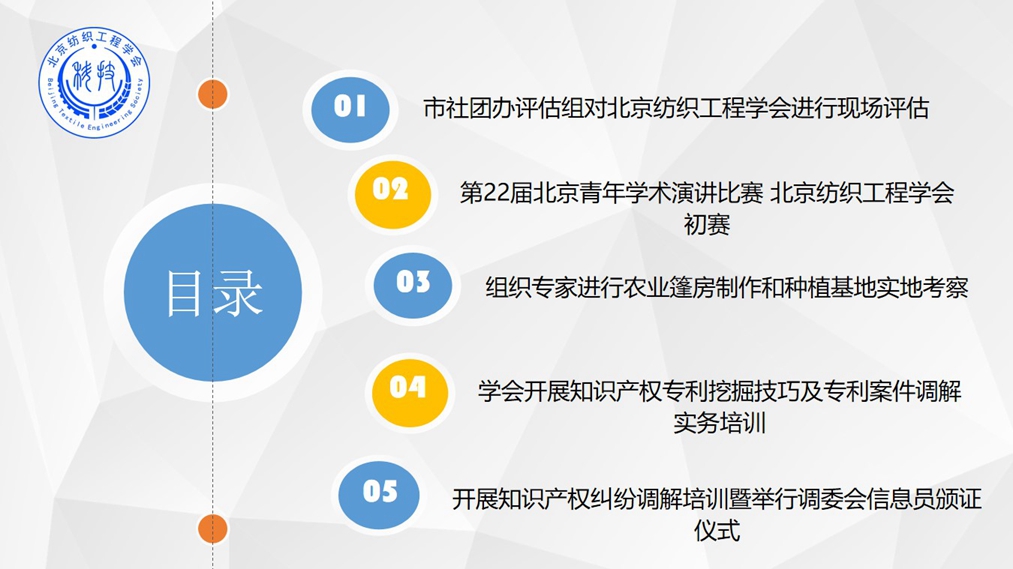 北京纺织工程学会
Beijing Textile Engineering Society

目录

01 市社团办评估组对北京纺织工程学会进行现场评估

02 第22届北京青年学术演讲比赛 北京纺织工程学会初赛

03 组织专家进行农业篷房制作和种植基地实地考察

04 学会开展知识产权专利挖掘技巧及专利案件调解实务培训

05 开展知识产权纠纷调解培训暨举行调委会信息员颁证仪式